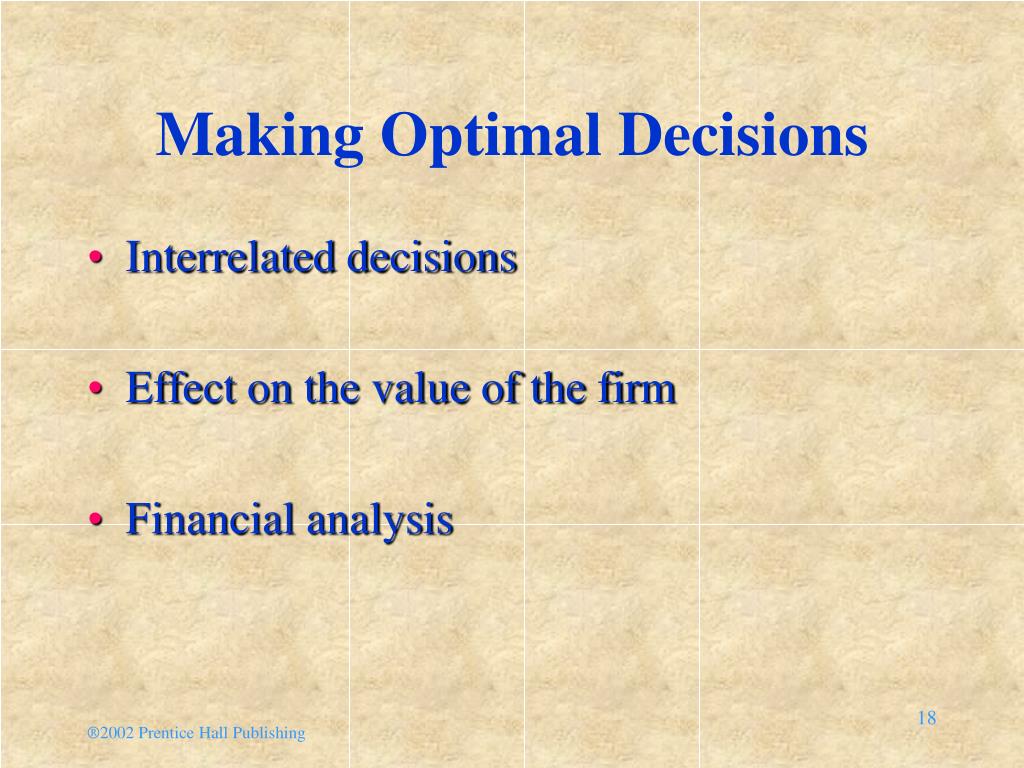 Making Optimal Decisions

• Interrelated decisions

• Effect on the value of the firm

• Financial analysis

®2002 Prentice Hall Publishing

18